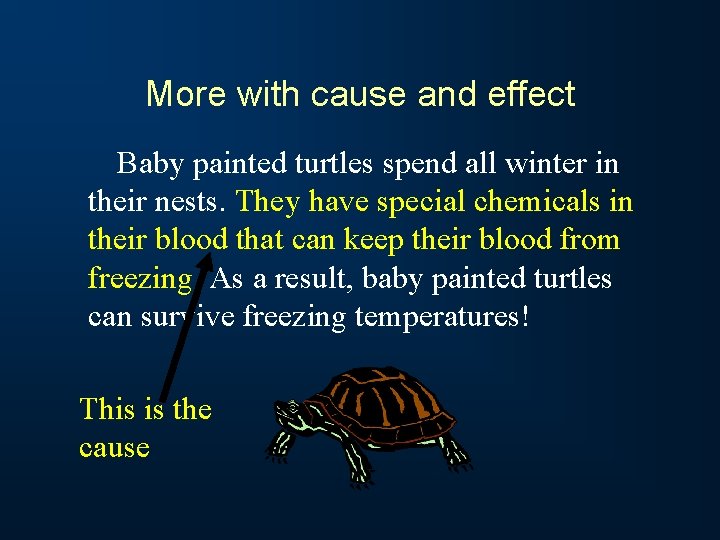 More with cause and effect

Baby painted turtles spend all winter in their nests. They have special chemicals in their blood that can keep their blood from freezing. As a result, baby painted turtles can survive freezing temperatures!

This is the cause